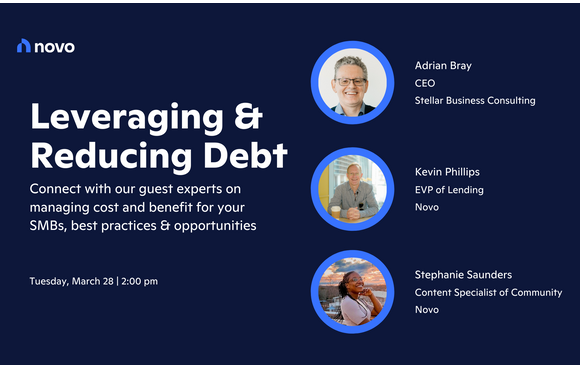 novo

Leveraging & Reducing Debt

Connect with our guest experts on managing cost and benefit for your SMBs, best practices & opportunities

Tuesday, March 28 | 2:00 pm

Adrian Bray
CEO
Stellar Business Consulting

Kevin Phillips
EVP of Lending
Novo

Stephanie Saunders
Content Specialist of Community
Novo